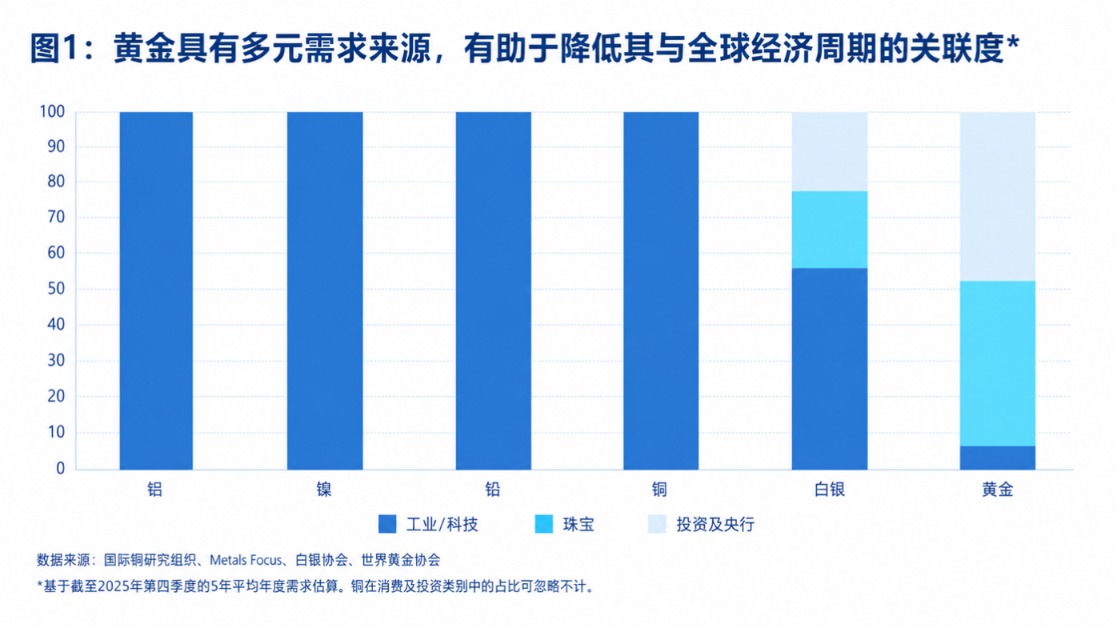 图1：黄金具有多元需求来源，有助于降低其与全球经济周期的关联度*

100
90
80
70
60
50
40
30
20
10
0

铝
镍
铅
铜
白银
黄金

工业/科技
珠宝
投资及央行

数据来源：国际铜研究组织、Metals Focus、白银协会、世界黄金协会

*基于截至2025年第四季度的5年平均年度需求估算。铜在消费及投资类别中的占比可忽略不计。